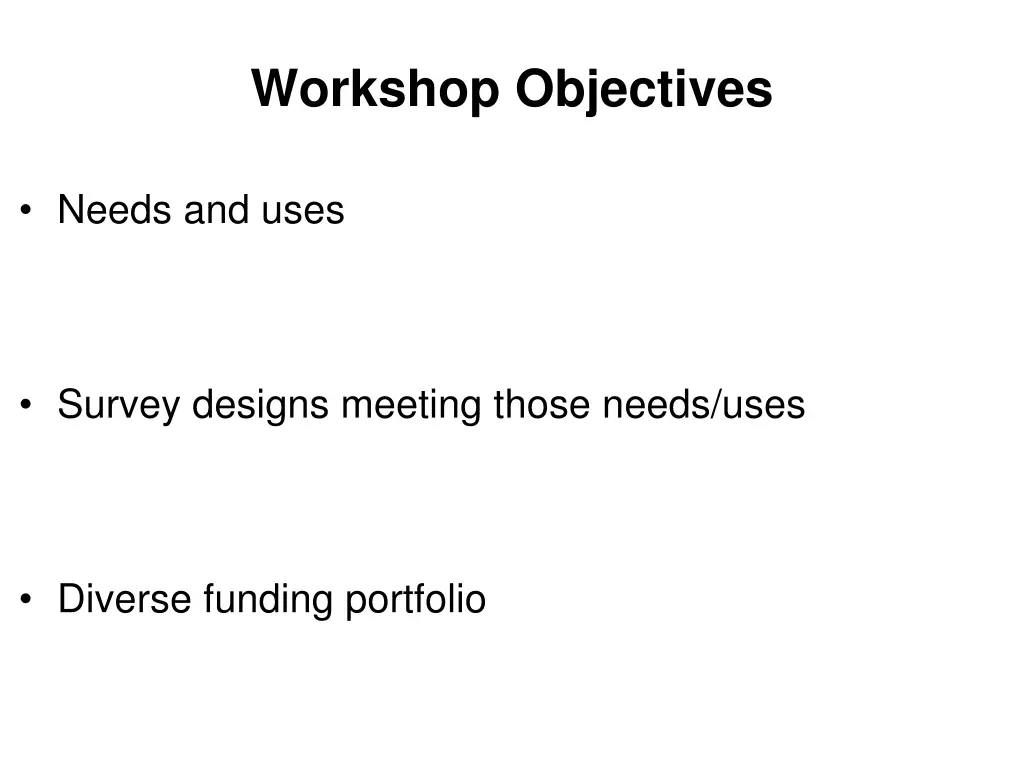 Workshop Objectives

• Needs and uses

• Survey designs meeting those needs/uses

• Diverse funding portfolio